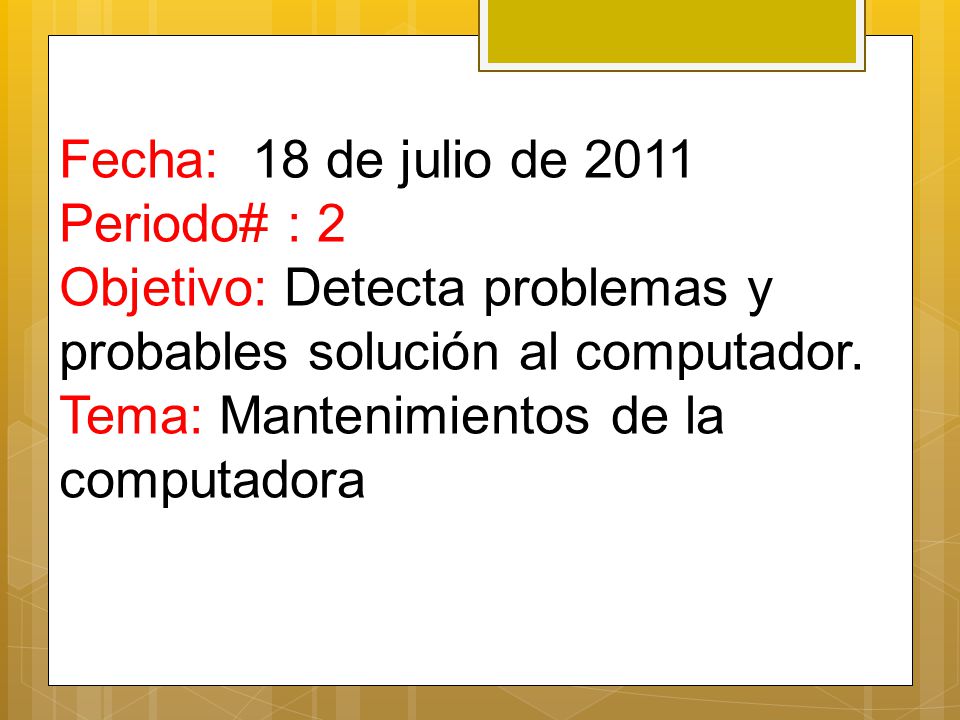 Fecha: 18 de julio de 2011
Periodo# : 2
Objetivo: Detecta problemas y probables solución al computador.
Tema: Mantenimientos de la computadora